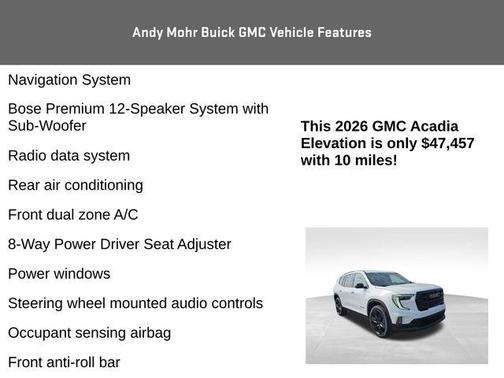 Andy Mohr Buick GMC Vehicle Features

Navigation System

Bose Premium 12-Speaker System with Sub-Woofer

Radio data system

Rear air conditioning

Front dual zone A/C

8-Way Power Driver Seat Adjuster

Power windows

Steering wheel mounted audio controls

Occupant sensing airbag

Front anti-roll bar

This 2026 GMC Acadia Elevation is only $47,457 with 10 miles!